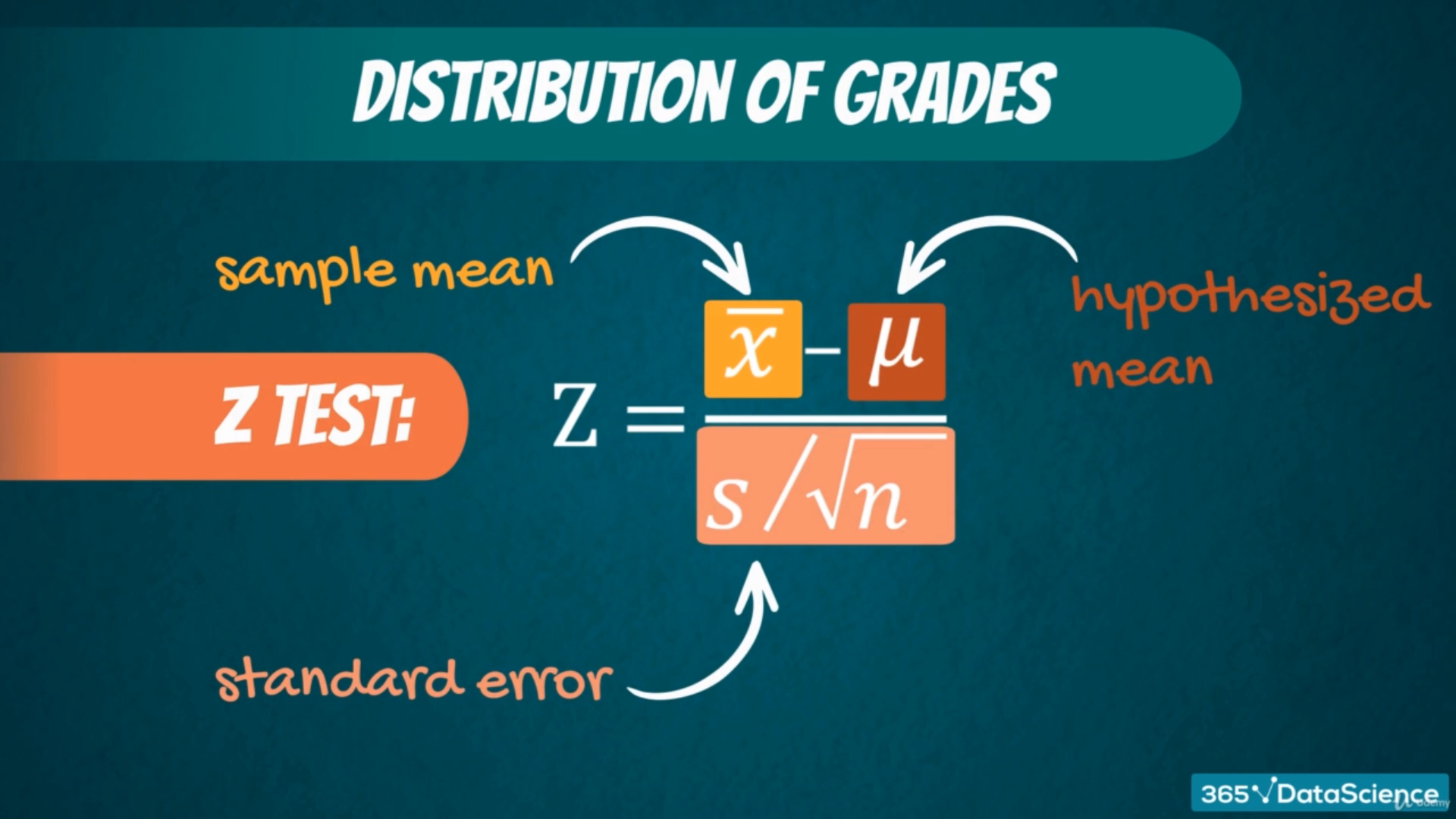 DISTRIBUTION OF GRADES

sample mean

hypothesized mean

Z TEST:

$Z = \frac{\bar{x} - \mu}{s/\sqrt{n}}$

standard error

365√DataScience

Udemy